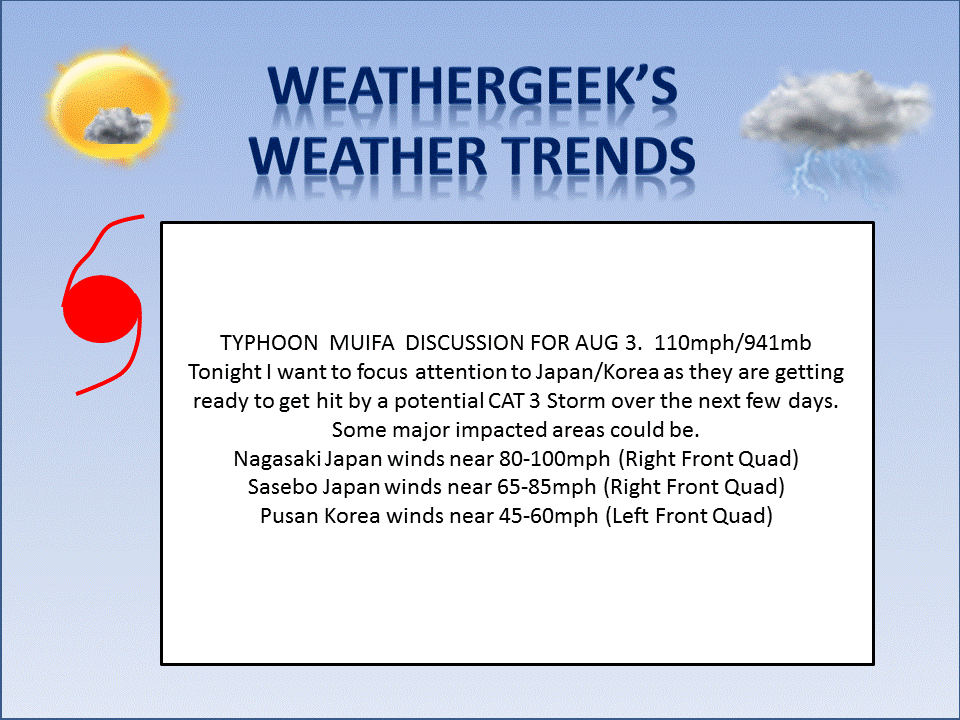 WEATHERGEEK'S WEATHER TRENDS

TYPHOON MUIFA DISCUSSION FOR AUG 3. 110mph/941mb
Tonight I want to focus attention to Japan/Korea as they are getting ready to get hit by a potential CAT 3 Storm over the next few days.
Some major impacted areas could be.
Nagasaki Japan winds near 80-100mph (Right Front Quad)
Sasebo Japan winds near 65-85mph (Right Front Quad)
Pusan Korea winds near 45-60mph (Left Front Quad)